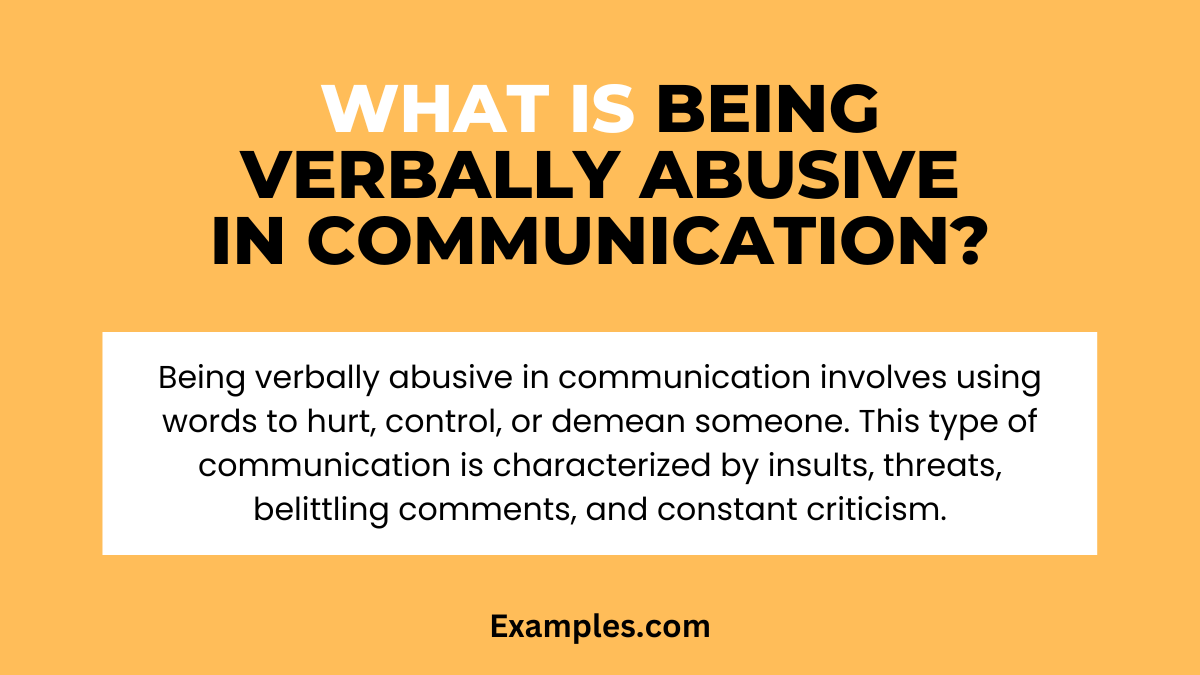 WHAT IS BEING VERBALLY ABUSIVE IN COMMUNICATION?

Being verbally abusive in communication involves using words to hurt, control, or demean someone. This type of communication is characterized by insults, threats, belittling comments, and constant criticism.

Examples.com